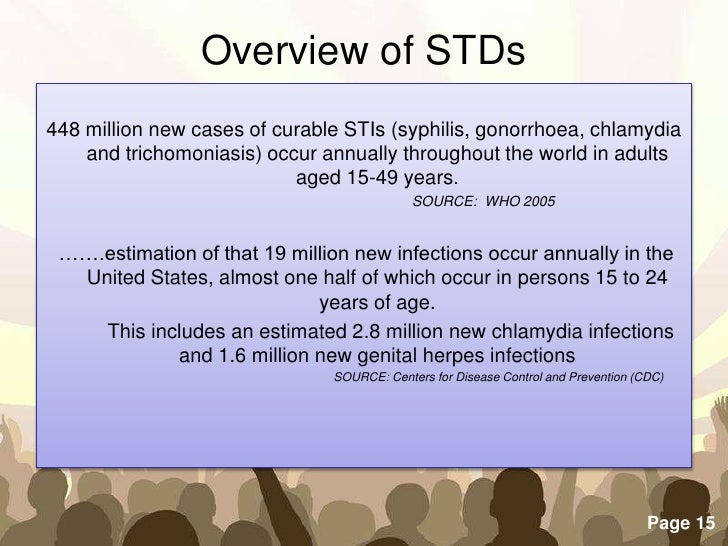 Overview of STDs

448 million new cases of curable STIs (syphilis, gonorrhoea, chlamydia and trichomoniasis) occur annually throughout the world in adults aged 15-49 years.

SOURCE: WHO 2005

…….estimation of that 19 million new infections occur annually in the United States, almost one half of which occur in persons 15 to 24 years of age.

This includes an estimated 2.8 million new chlamydia infections and 1.6 million new genital herpes infections

SOURCE: Centers for Disease Control and Prevention (CDC)

Page 15